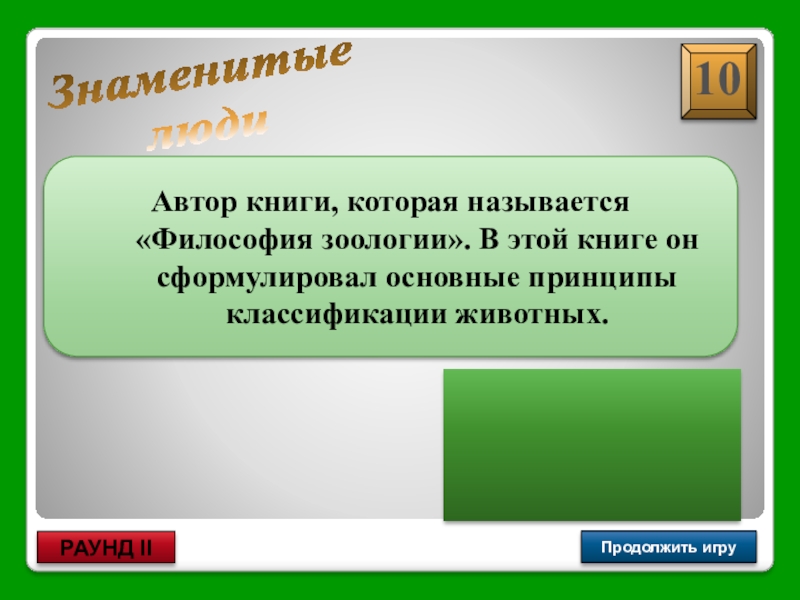 Знаменитые люди

10

Автор книги, которая называется «Философия зоологии». В этой книге он сформулировал основные принципы классификации животных.

РАУНД II

Продолжить игру